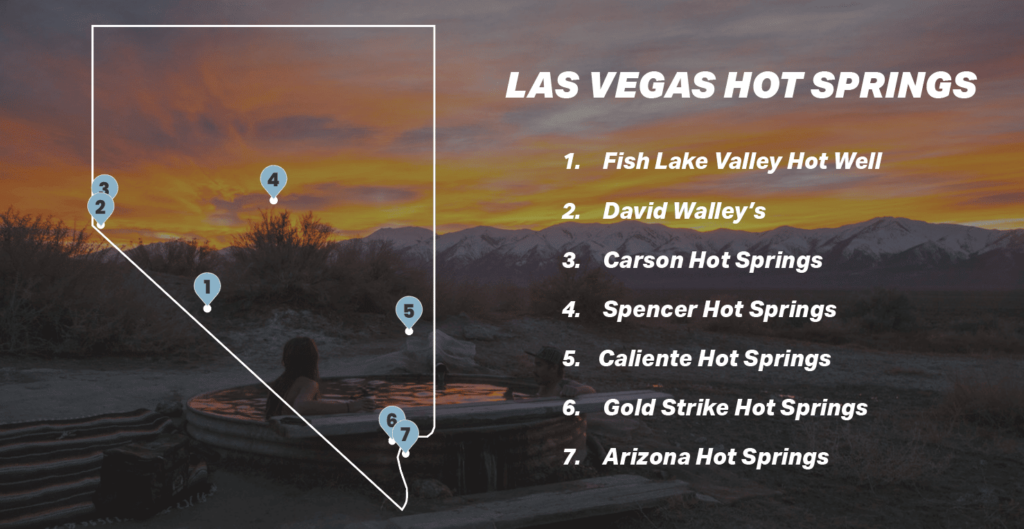 3
2
4
1
5
6
7

LAS VEGAS HOT SPRINGS

1. Fish Lake Valley Hot Well
2. David Walley's
3. Carson Hot Springs
4. Spencer Hot Springs
5. Caliente Hot Springs
6. Gold Strike Hot Springs
7. Arizona Hot Springs